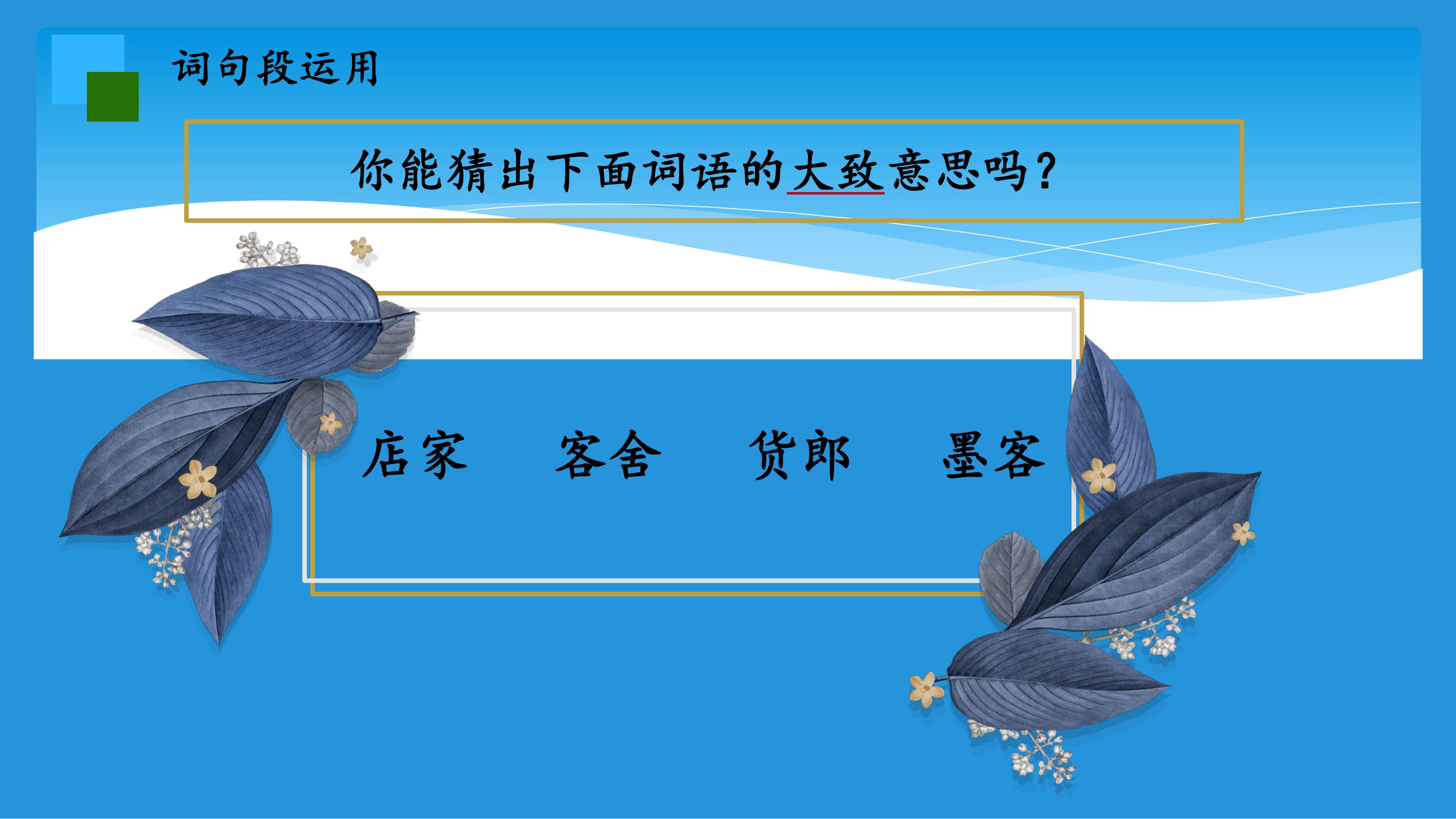 词句段运用

你能猜出下面词语的大致意思吗？

店家 客舍 货郎 墨客